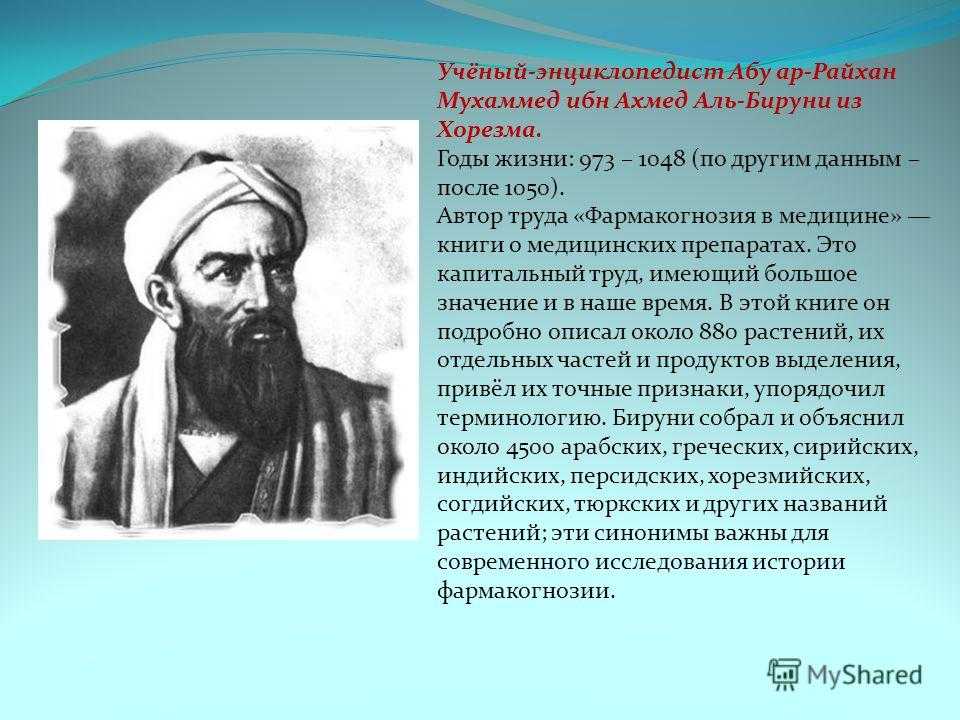 Учёный-энциклопедист Абу ар-Райхан Мухаммед ибн Ахмед Аль-Бируни из Хорезма.
Годы жизни: 973 – 1048 (по другим данным – после 1050).
Автор труда «Фармакогнозия в медицине» — книги о медицинских препаратах. Это капитальный труд, имеющий большое значение и в наше время. В этой книге он подробно описал около 880 растений, их отдельных частей и продуктов выделения, привёл их точные признаки, упорядочил терминологию. Бируни собрал и объяснил около 4500 арабских, греческих, сирийских, индийских, персидских, хорезмийских, согдийских, тюркских и других названий растений; эти синонимы важны для современного исследования истории фармакогнозии.

MyShared